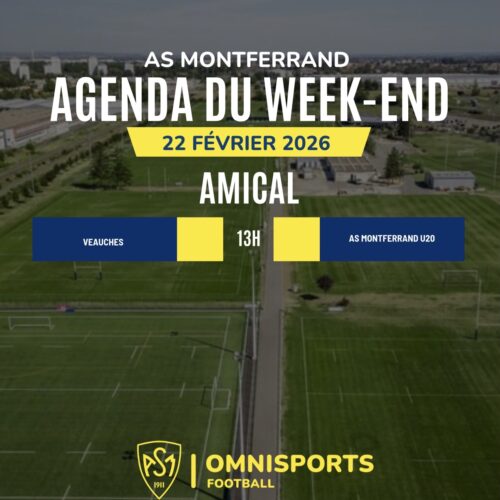 AS MONTFERRAND
AGENDA DU WEEK-END
22 FÉVRIER 2026

AMICAL

VEAUCHES
13H
AS MONTFERRAND U20

ASM
1911
OMNISPORTS
FOOTBALL